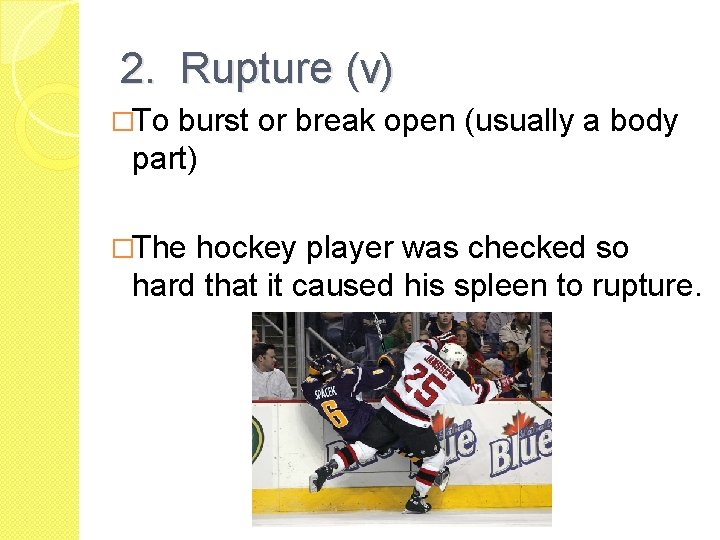 2. Rupture (v)

□To burst or break open (usually a body part)

□The hockey player was checked so hard that it caused his spleen to rupture.

SPACEK
6
JANSSEN
25
Blue
Blue